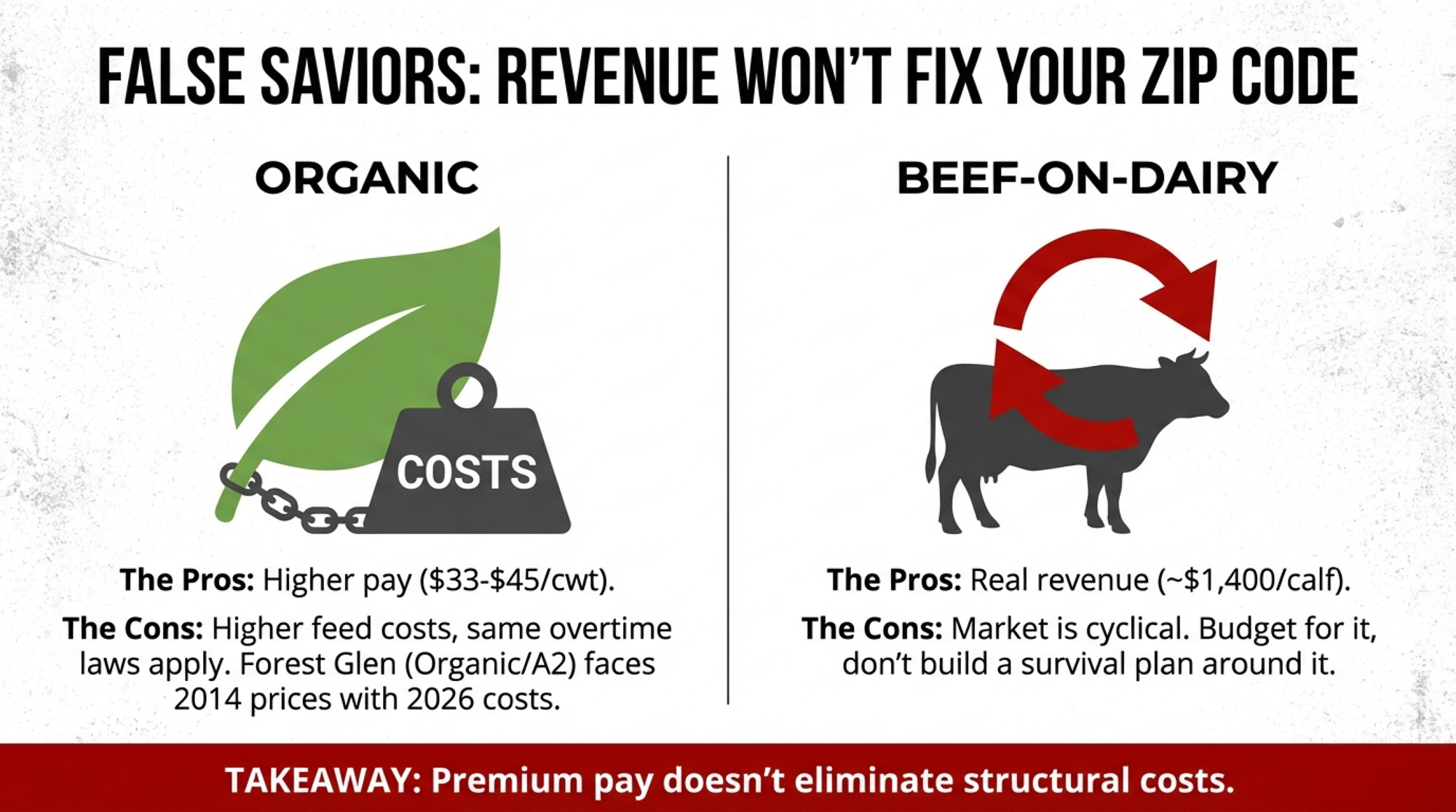 FALSE SAVIORS: REVENUE WON'T FIX YOUR ZIP CODE

ORGANIC

COSTS

The Pros: Higher pay (\$33-\$45/cwt).

The Cons: Higher feed costs, same overtime laws apply. Forest Glen (Organic/A2) faces 2014 prices with 2026 costs.

BEEF-ON-DAIRY

The Pros: Real revenue (~\$1,400/calf).

The Cons: Market is cyclical. Budget for it, don't build a survival plan around it.

TAKEAWAY: Premium pay doesn't eliminate structural costs.